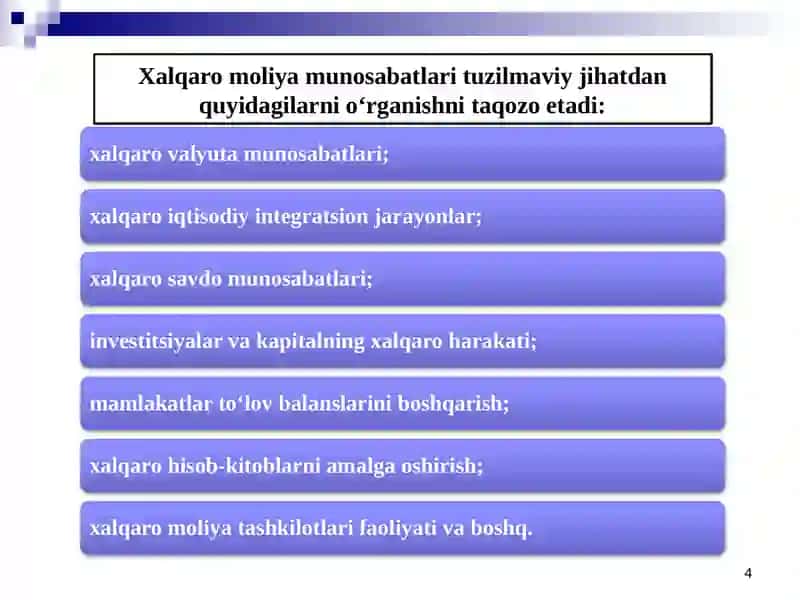 Xalqaro moliya munosabatlari tuzilmaviy jihatdan quyidagilarni o‘rganishni taqozo etadi:

xalqaro valyuta munosabatlari;

xalqaro iqtisodiy integratsion jarayonlar;

xalqaro savdo munosabatlari;

investitsiyalar va kapitalning xalqaro harakati;

mamlakatlar to‘lov balanslarini boshqarish;

xalqaro hisob-kitoblarni amalga oshirish;

xalqaro moliya tashkilotlari faoliyati va boshq.

4